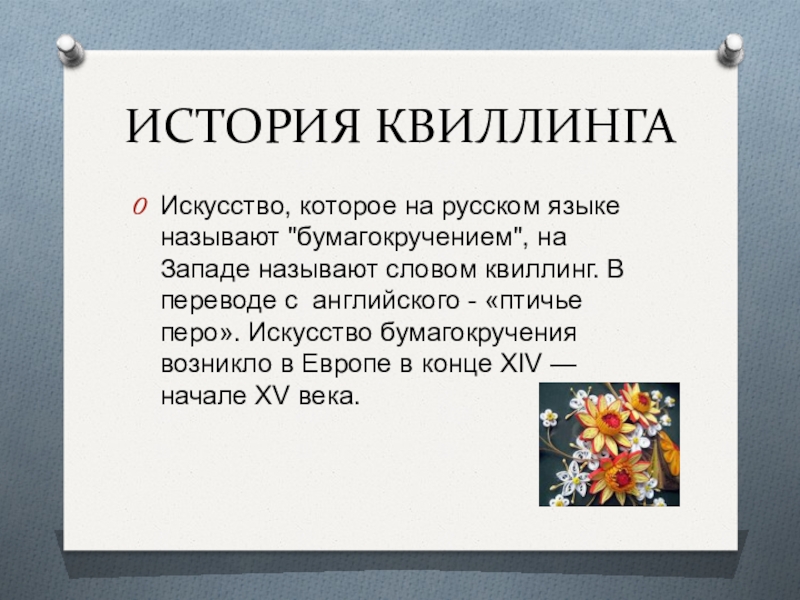 ИСТОРИЯ КВИЛЛИНГА

Искусство, которое на русском языке называют "бумагокручением", на Западе называют словом квиллинг. В переводе с английского - «птичье перо». Искусство бумагокручения возникло в Европе в конце XIV — начале XV века.